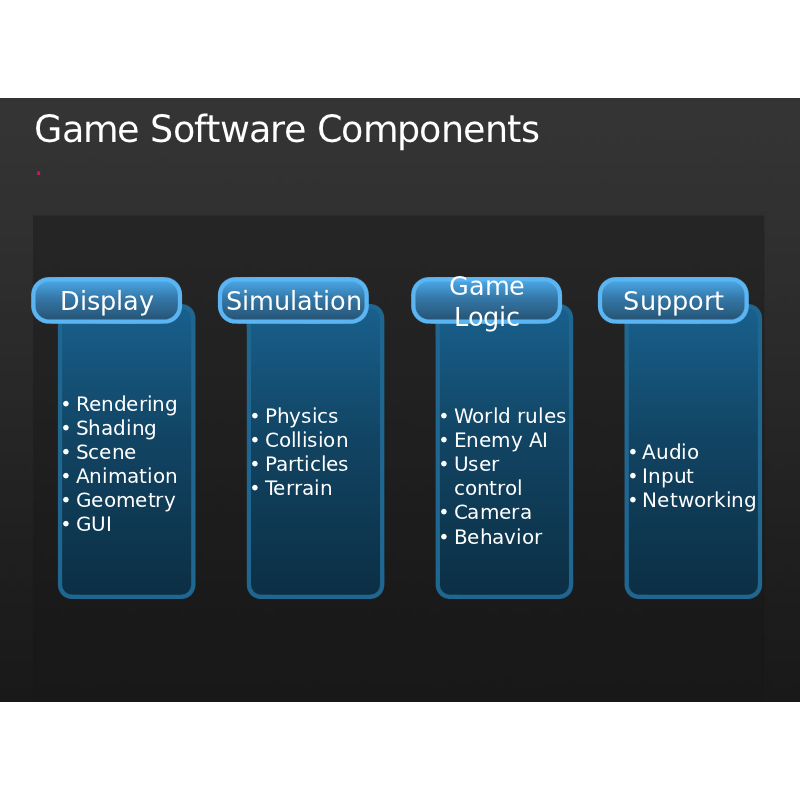 Game Software Components

Display

• Rendering
• Shading
• Scene
• Animation
• Geometry
• GUI

Simulation

• Physics
• Collision
• Particles
• Terrain

Game Logic

• World rules
• Enemy AI
• User control
• Camera
• Behavior

Support

• Audio
• Input
• Networking